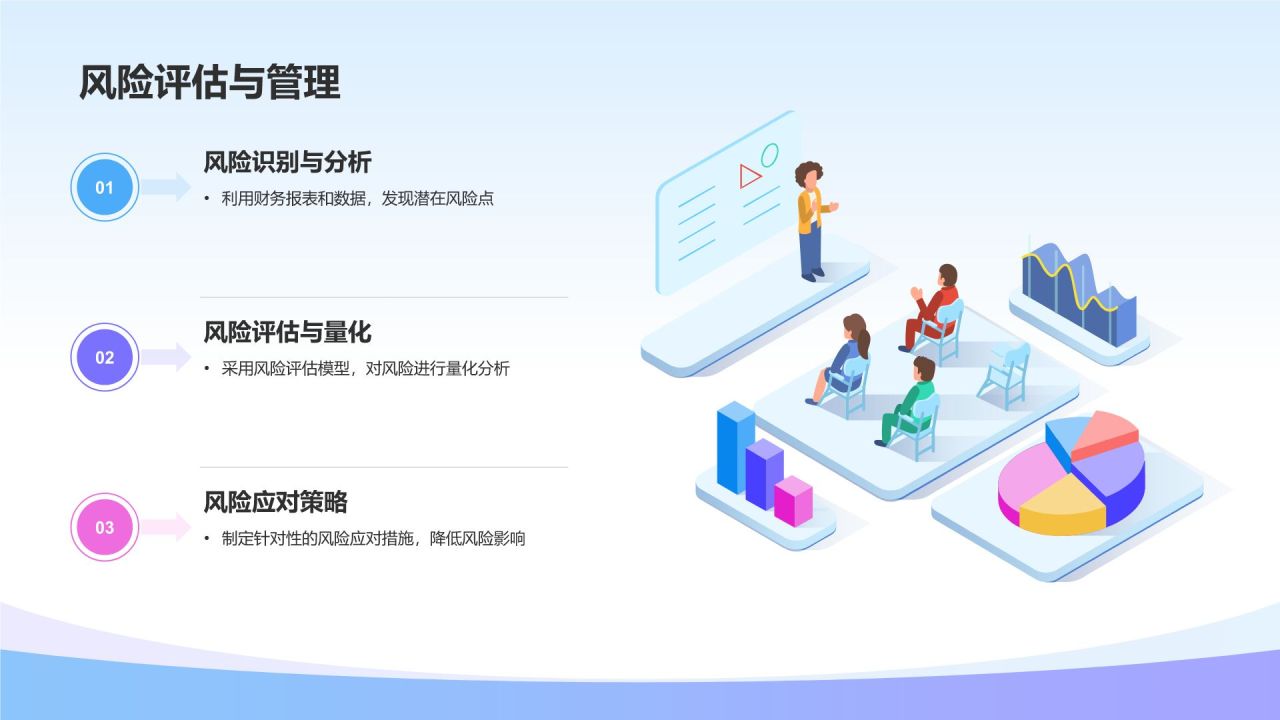 风险评估与管理

01

风险识别与分析

• 利用财务报表和数据，发现潜在风险点

02

风险评估与量化

• 采用风险评估模型，对风险进行量化分析

03

风险应对策略

• 制定针对性的风险应对措施，降低风险影响